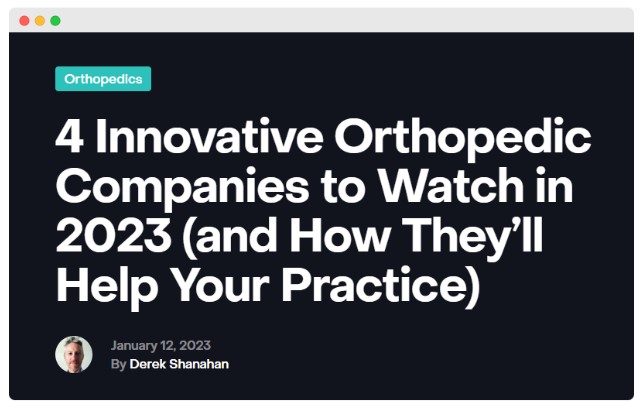 Orthopedics

4 Innovative Orthopedic Companies to Watch in 2023 (and How They'll Help Your Practice)

January 12, 2023
By Derek Shanahan